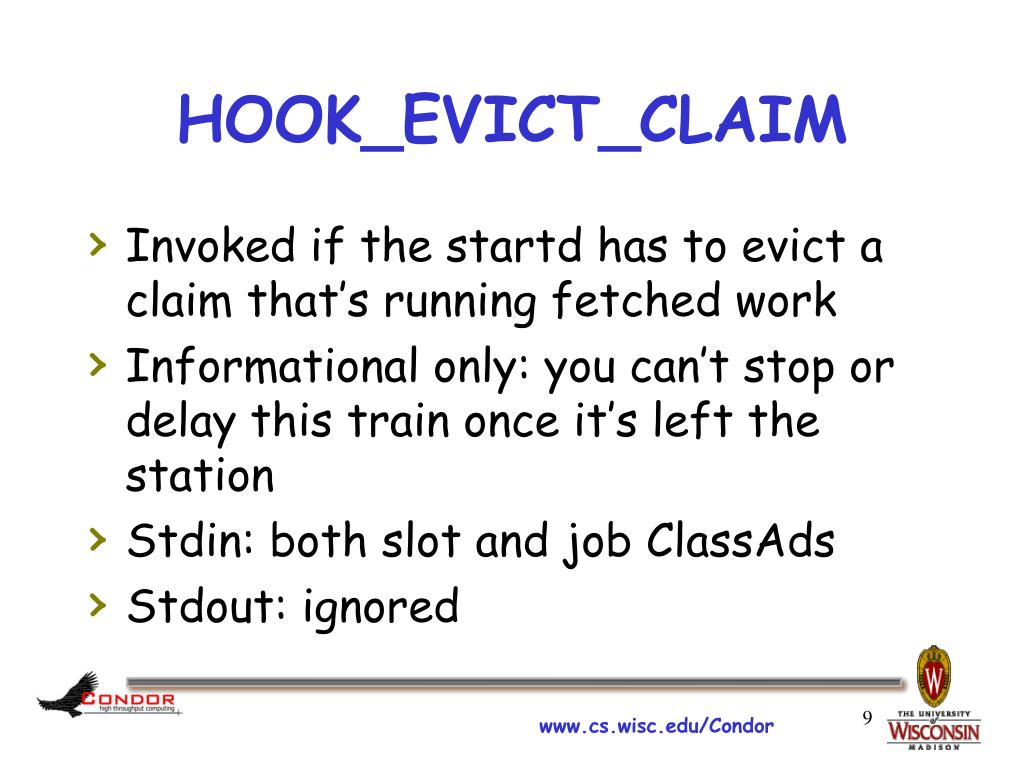 HOOK_EVICT_CLAIM

› Invoked if the startd has to evict a claim that's running fetched work
› Informational only: you can't stop or delay this train once it's left the station
› Stdin: both slot and job ClassAds
› Stdout: ignored

CONDOR
high throughput computing

www.cs.wisc.edu/Condor

9

W
THE UNIVERSITY of WISCONSIN MADISON